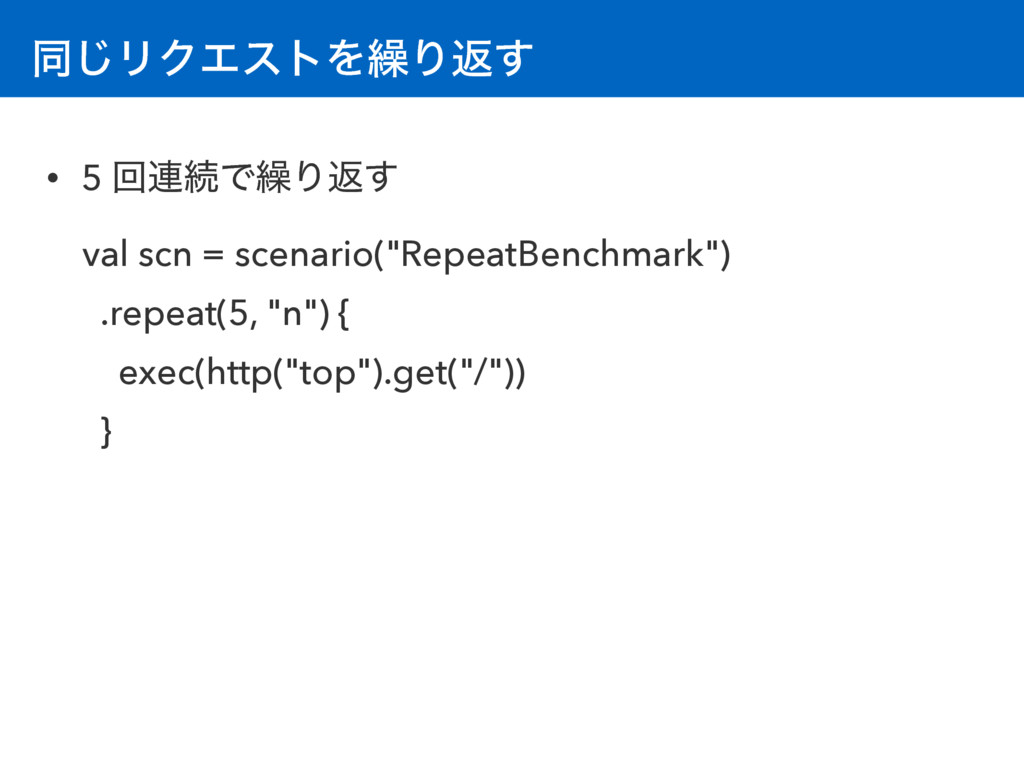 同じリクエストを繰り返す

• 5 回連続で繰り返す

val scn = scenario("RepeatBenchmark")
  .repeat(5, "n") {
    exec(http("top").get("/"))
  }